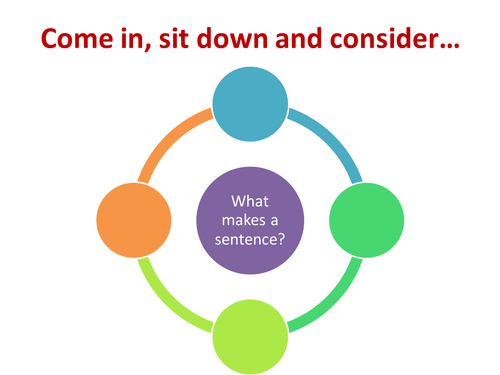 Come in, sit down and consider…

What makes a sentence?